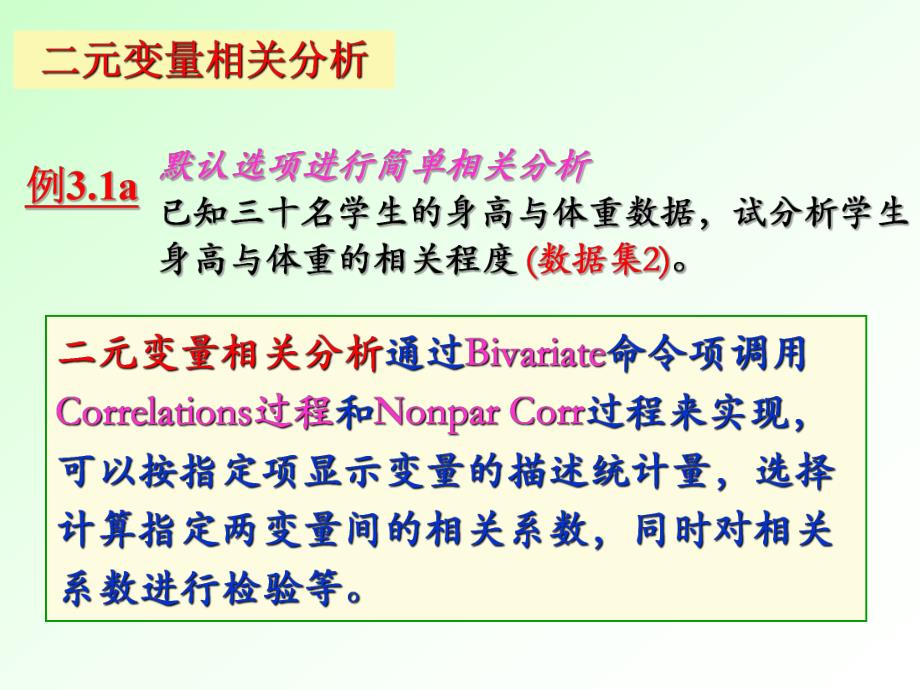 二元变量相关分析

例3.1a 默认选项进行简单相关分析
已知三十名学生的身高与体重数据，试分析学生身高与体重的相关程度 (数据集2)。

二元变量相关分析通过Bivariate命令项调用Correlations过程和Nonpar Corr过程来实现，可以按指定项显示变量的描述统计量，选择计算指定两变量间的相关系数，同时对相关系数进行检验等。